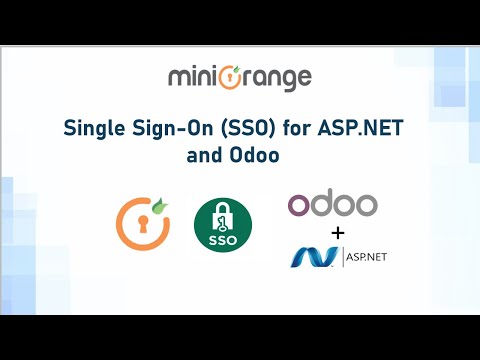 miniOrange

Single Sign-On (SSO) for ASP.NET and Odoo

SSO

odoo
+
ASP.NET